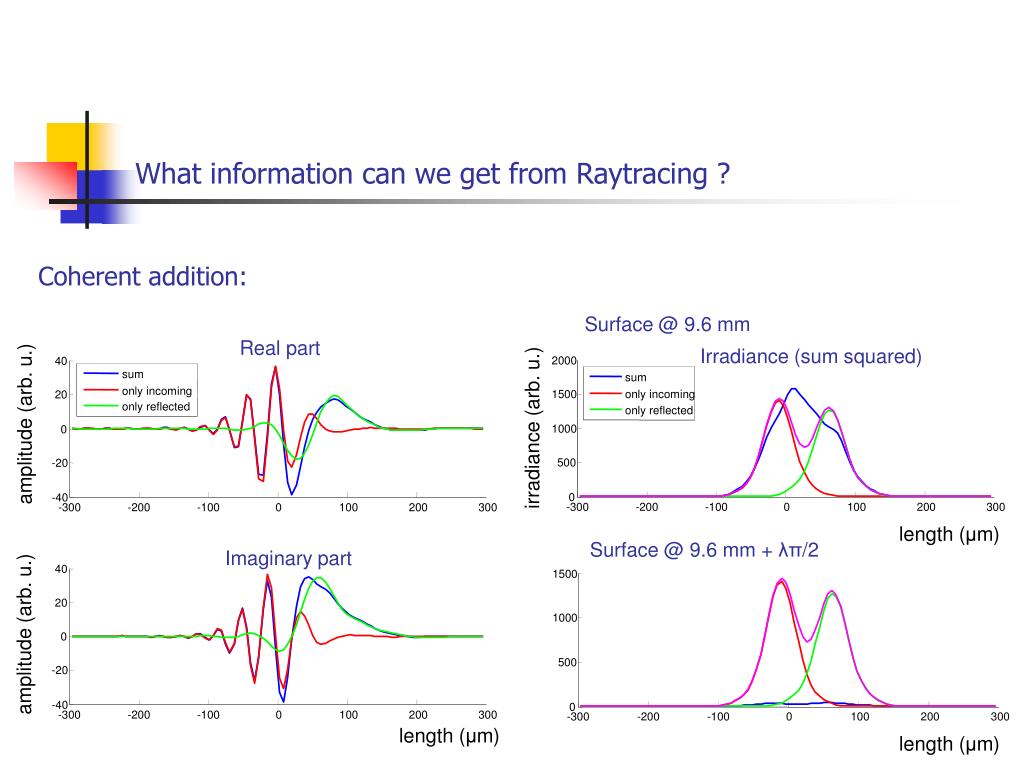 What information can we get from Raytracing ?

Coherent addition:

Real part

amplitude (arb. u.)

40
20
0
-20
-40

sum
only incoming
only reflected

-300 -200 -100 0 100 200 300

Imaginary part

amplitude (arb. u.)

40
20
0
-20
-40

-300 -200 -100 0 100 200 300

length (μm)

Surface @ 9.6 mm

Irradiance (sum squared)

irradiance (arb. u.)

2000
1500
1000
500
0

sum
only incoming
only reflected

-300 -200 -100 0 100 200 300

length (μm)

Surface @ 9.6 mm + λπ/2

1500
1000
500
0

-300 -200 -100 0 100 200 300

length (μm)